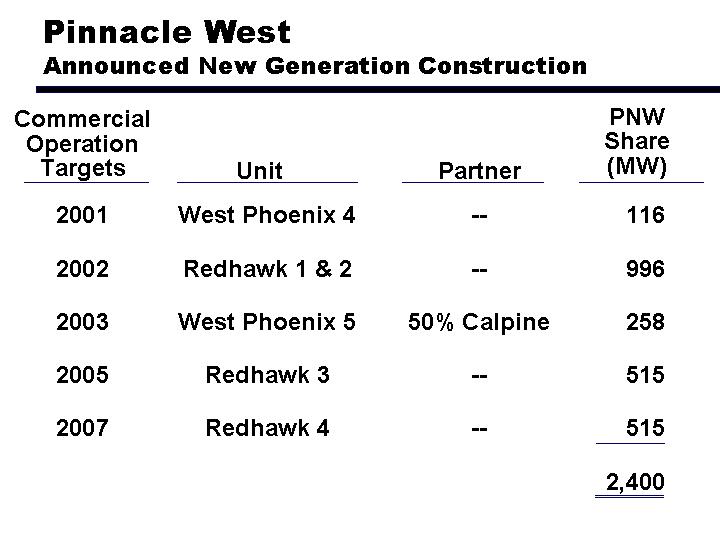 Pinnacle West
Announced New Generation Construction

| Commercial Operation Targets | Unit | Partner | PNW Share (MW) |
|---|---|---|---|
| 2001 | West Phoenix 4 | -- | 116 |
| 2002 | Redhawk 1 & 2 | -- | 996 |
| 2003 | West Phoenix 5 | 50% Calpine | 258 |
| 2005 | Redhawk 3 | -- | 515 |
| 2007 | Redhawk 4 | -- | 515 |
| | | | 2,400 |